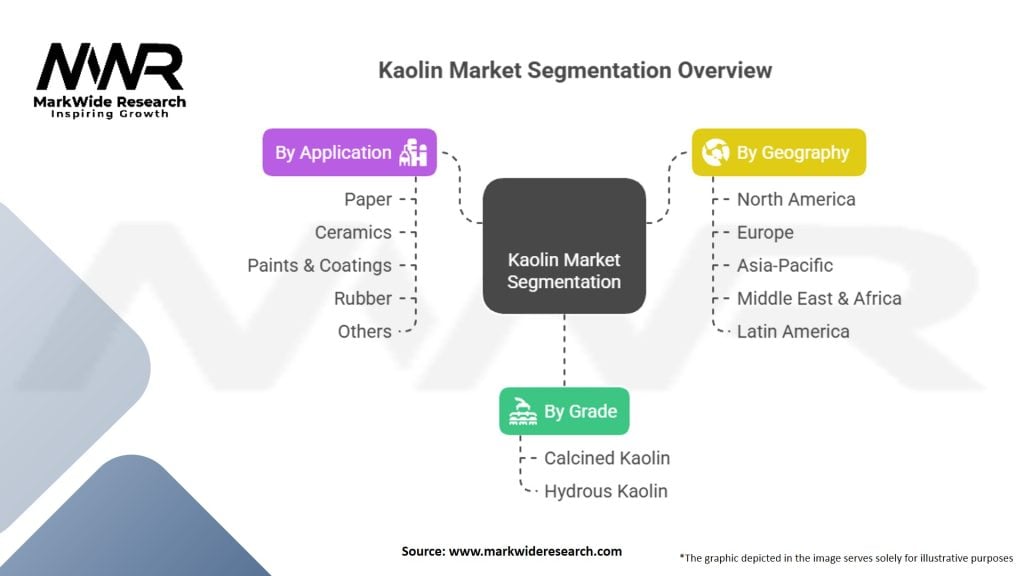 MWR
MarkWide Research
Inspiring Growth

Kaolin Market Segmentation Overview

By Application
Paper
Ceramics
Paints & Coatings
Rubber
Others

Kaolin Market Segmentation

By Geography
North America
Europe
Asia-Pacific
Middle East & Africa
Latin America

By Grade
Calcined Kaolin
Hydrous Kaolin

Source: www.markwideresearch.com

*The graphic depicted in the image serves solely for illustrative purposes